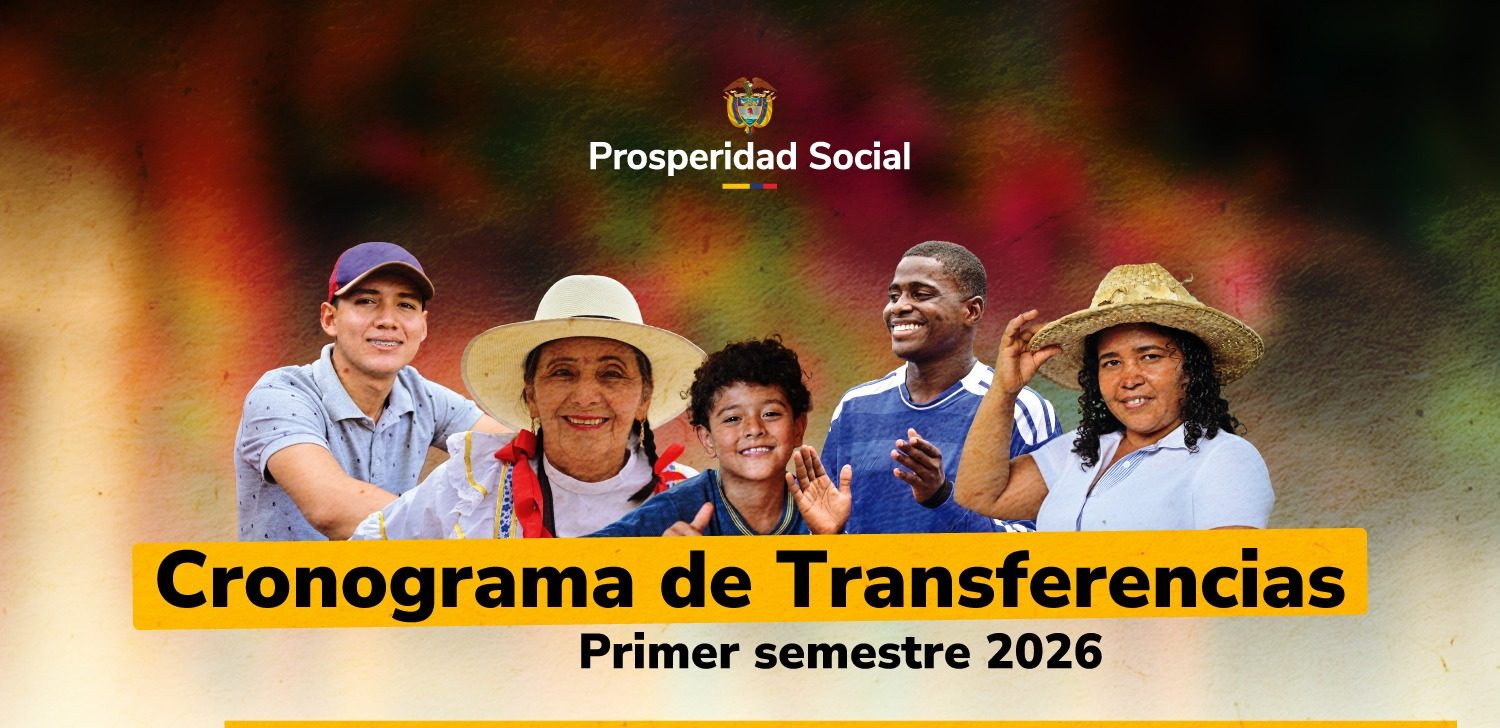 Prosperidad Social

Cronograma de Transferencias
Primer semestre 2026